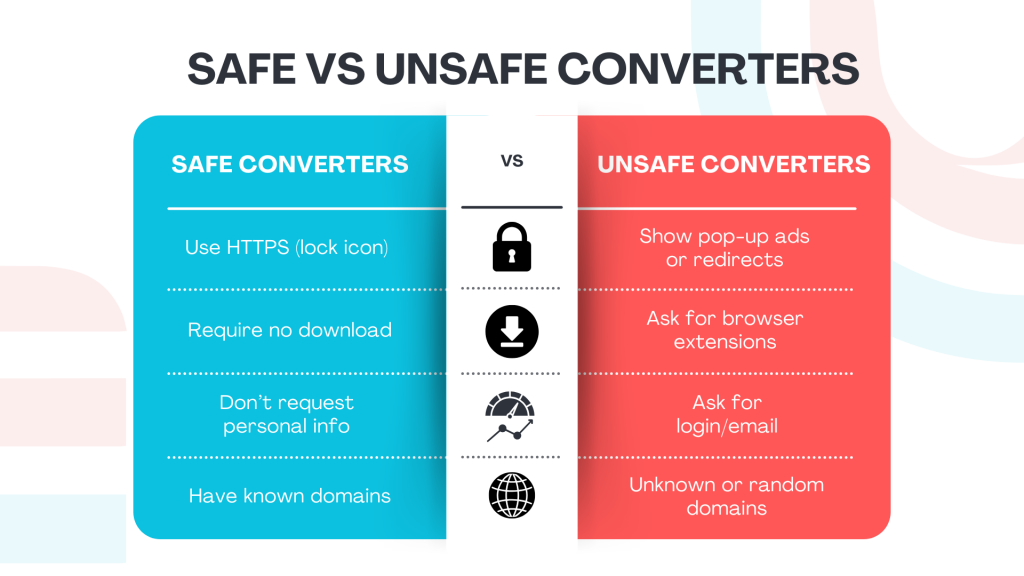 SAFE VS UNSAFE CONVERTERS

| SAFE CONVERTERS | VS | UNSAFE CONVERTERS |
|---|---|---|
| Use HTTPS (lock icon) | | Show pop-up ads or redirects |
| Require no download | | Ask for browser extensions |
| Don't request personal info | | Ask for login/email |
| Have known domains | | Unknown or random domains |